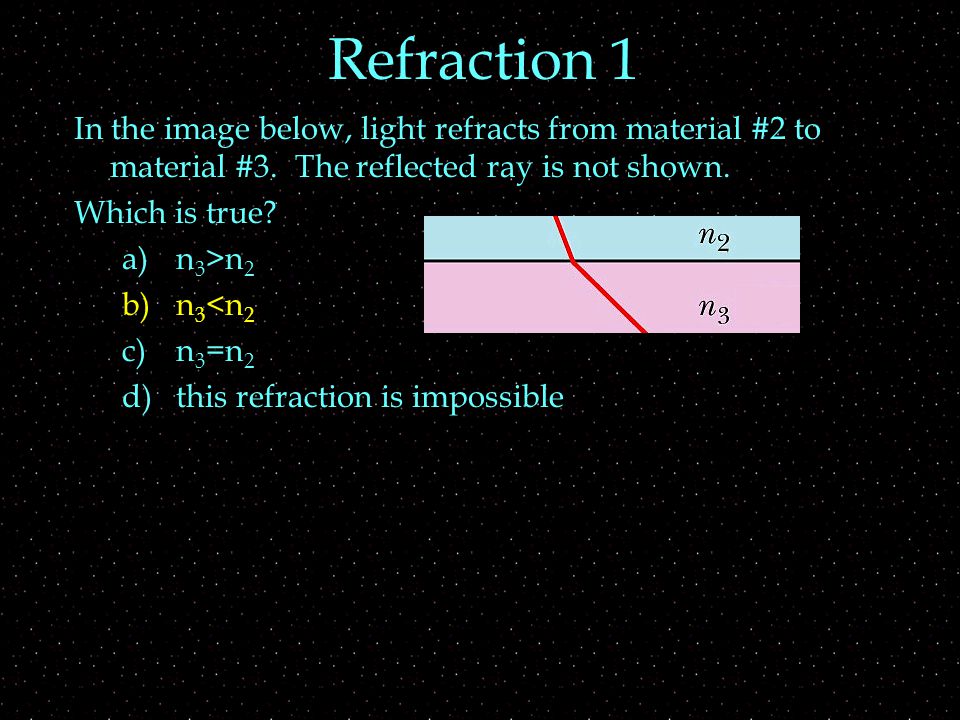 Refraction 1

In the image below, light refracts from material #2 to material #3. The reflected ray is not shown.

Which is true?

a) $n_3>n_2$
b) $n_3<n_2$
c) $n_3=n_2$
d) this refraction is impossible

$n_2$

$n_3$